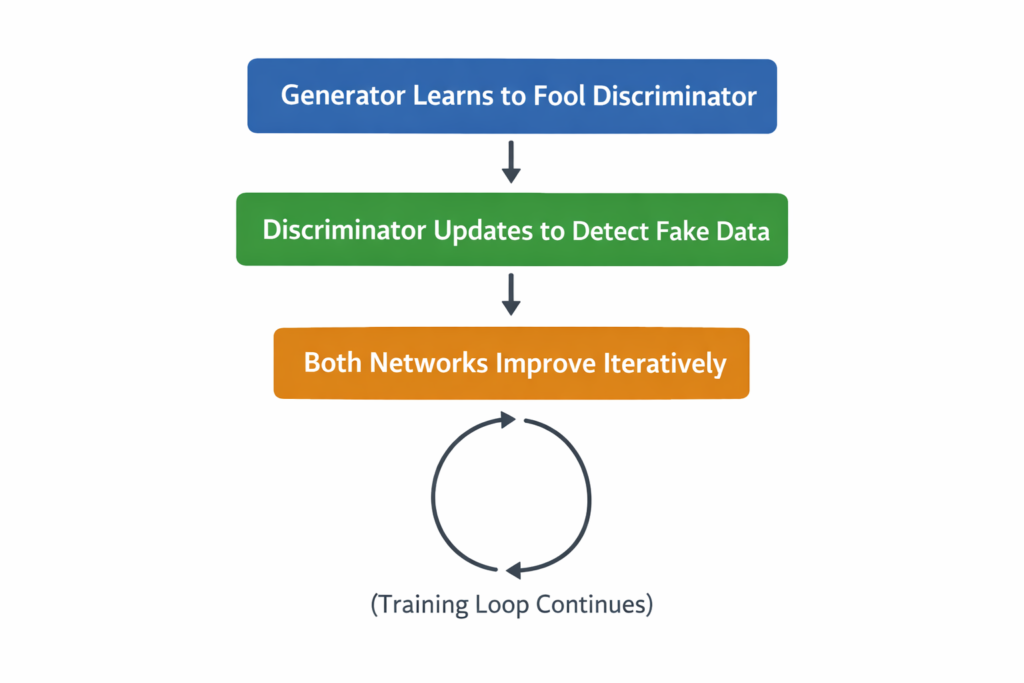 Generator Learns to Fool Discriminator

Discriminator Updates to Detect Fake Data

Both Networks Improve Iteratively

(Training Loop Continues)